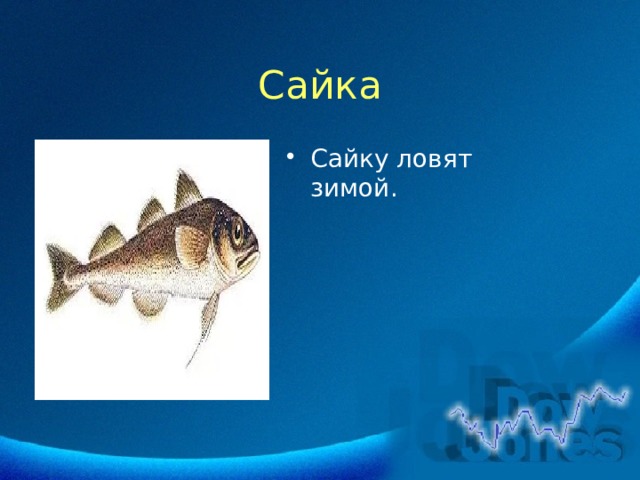 Сайка

• Сайку ловят зимой.

Dow Jones